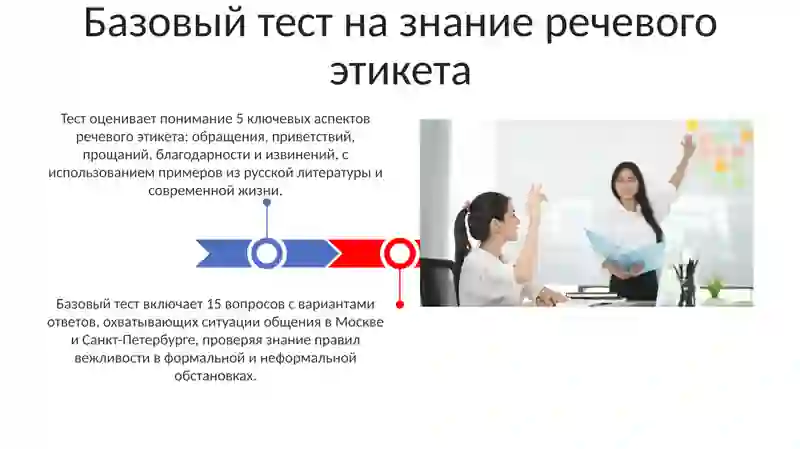 Базовый тест на знание речевого этикета

Тест оценивает понимание 5 ключевых аспектов речевого этикета: обращения, приветствий, прощаний, благодарности и извинений, с использованием примеров из русской литературы и современной жизни.

Базовый тест включает 15 вопросов с вариантами ответов, охватывающих ситуации общения в Москве и Санкт-Петербурге, проверяя знание правил вежливости в формальной и неформальной обстановках.